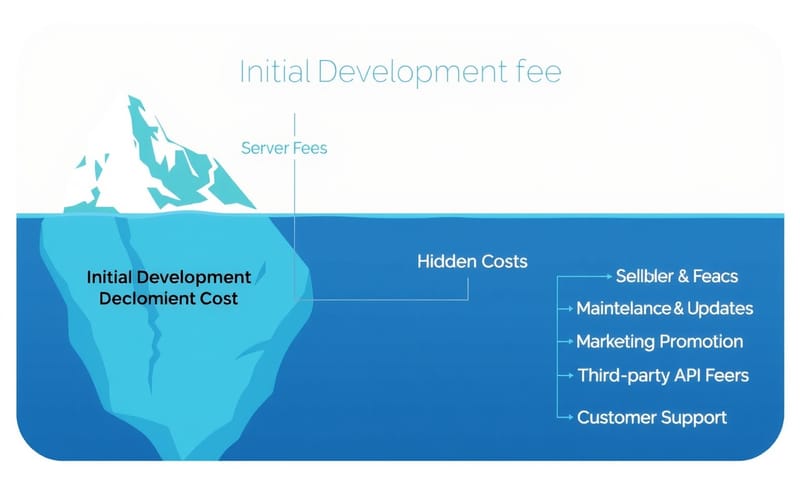 Initial Development fee

Server Fees

Initial Development Declomient Cost

Hidden Costs

Sellbler & Feacs

Maintelance & Updates

Marketing Promotion

Third-party API Feers

Customer Support